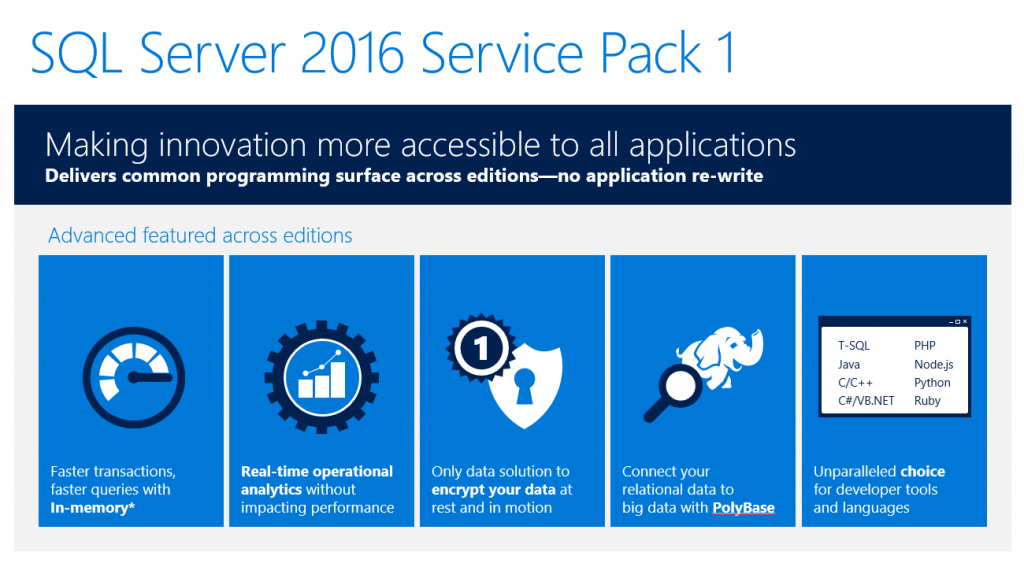 SQL Server 2016 Service Pack 1

Making innovation more accessible to all applications
Delivers common programming surface across editions—no application re-write

Advanced featured across editions

Faster transactions, faster queries with In-memory*

Real-time operational analytics without impacting performance

1

Only data solution to encrypt your data at rest and in motion

Connect your relational data to big data with PolyBase

T-SQL
Java
C/C++
C#/VB.NET
PHP
Node.js
Python
Ruby

Unparalleled choice for developer tools and languages